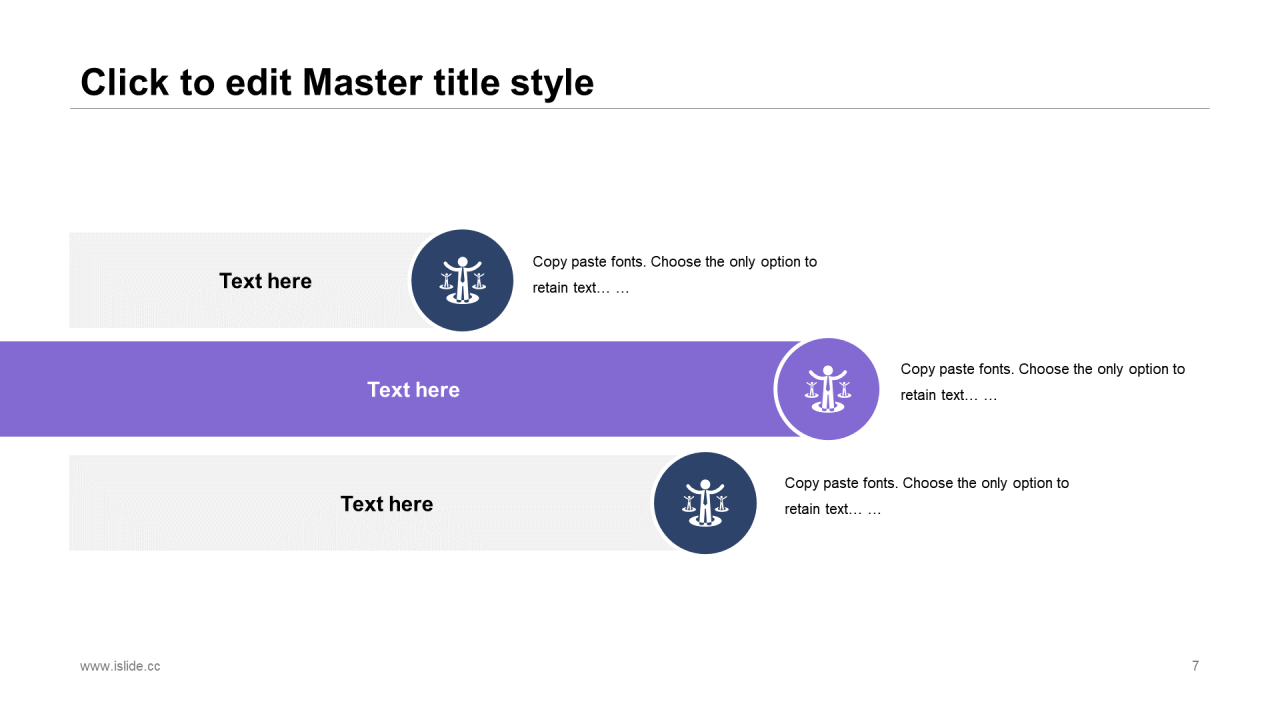 Click to edit Master title style

Text here

Copy paste fonts. Choose the only option to retain text… …

Text here

Copy paste fonts. Choose the only option to retain text… …

Text here

Copy paste fonts. Choose the only option to retain text… …

www.islide.cc

7